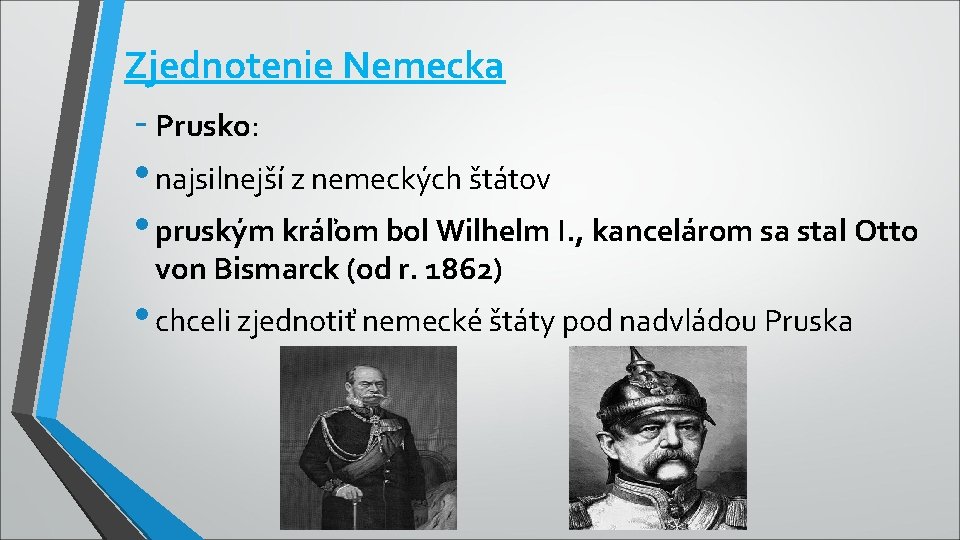 Zjednotenie Nemecka

- Prusko:

• najsilnejší z nemeckých štátov

• pruským kráľom bol Wilhelm I., kancelárom sa stal Otto von Bismarck (od r. 1862)

• chceli zjednotiť nemecké štáty pod nadvládou Pruska